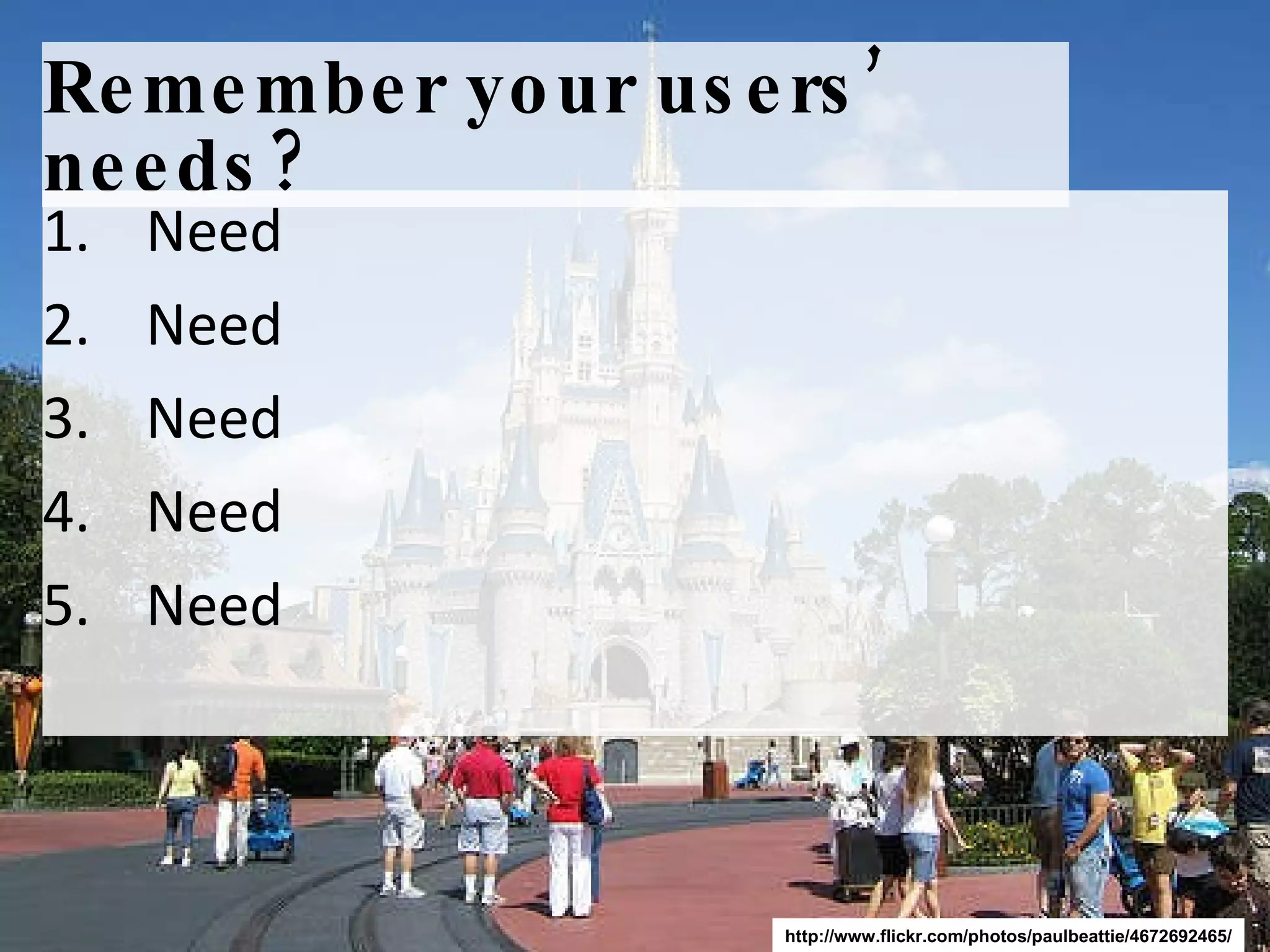 Remember your users' needs?

1. Need
2. Need
3. Need
4. Need
5. Need

http://www.flickr.com/photos/paulbeattie/4672692465/